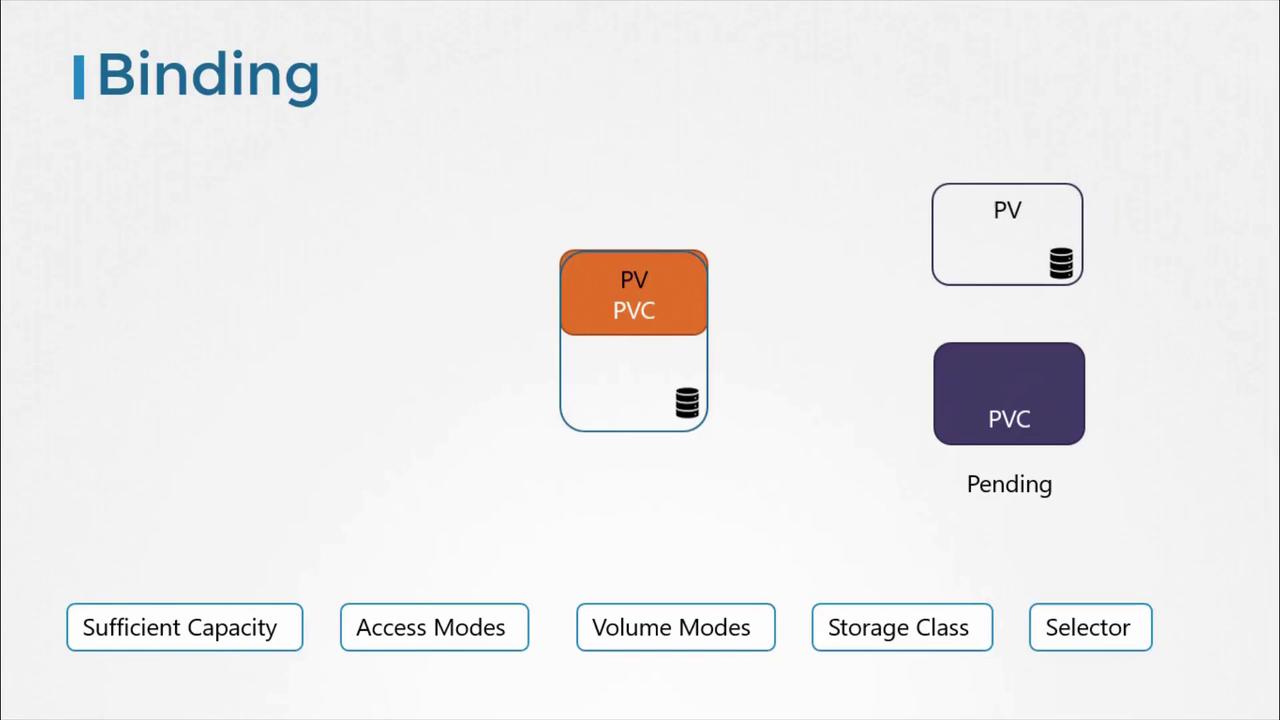 Binding

PV
PVC

PV

PVC

Pending

Sufficient Capacity
Access Modes
Volume Modes
Storage Class
Selector